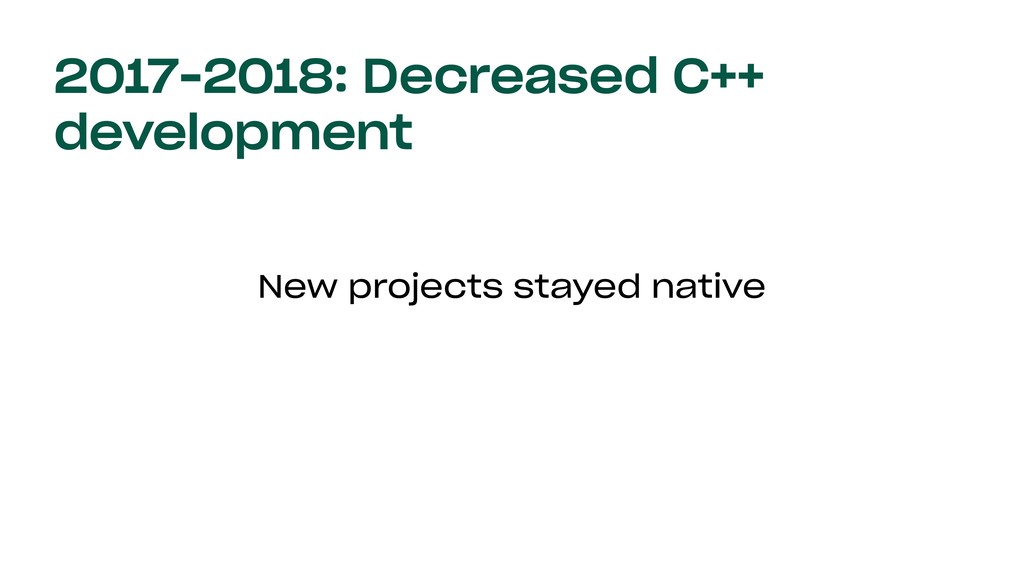 2017-2018: Decreased C++ development

New projects stayed native